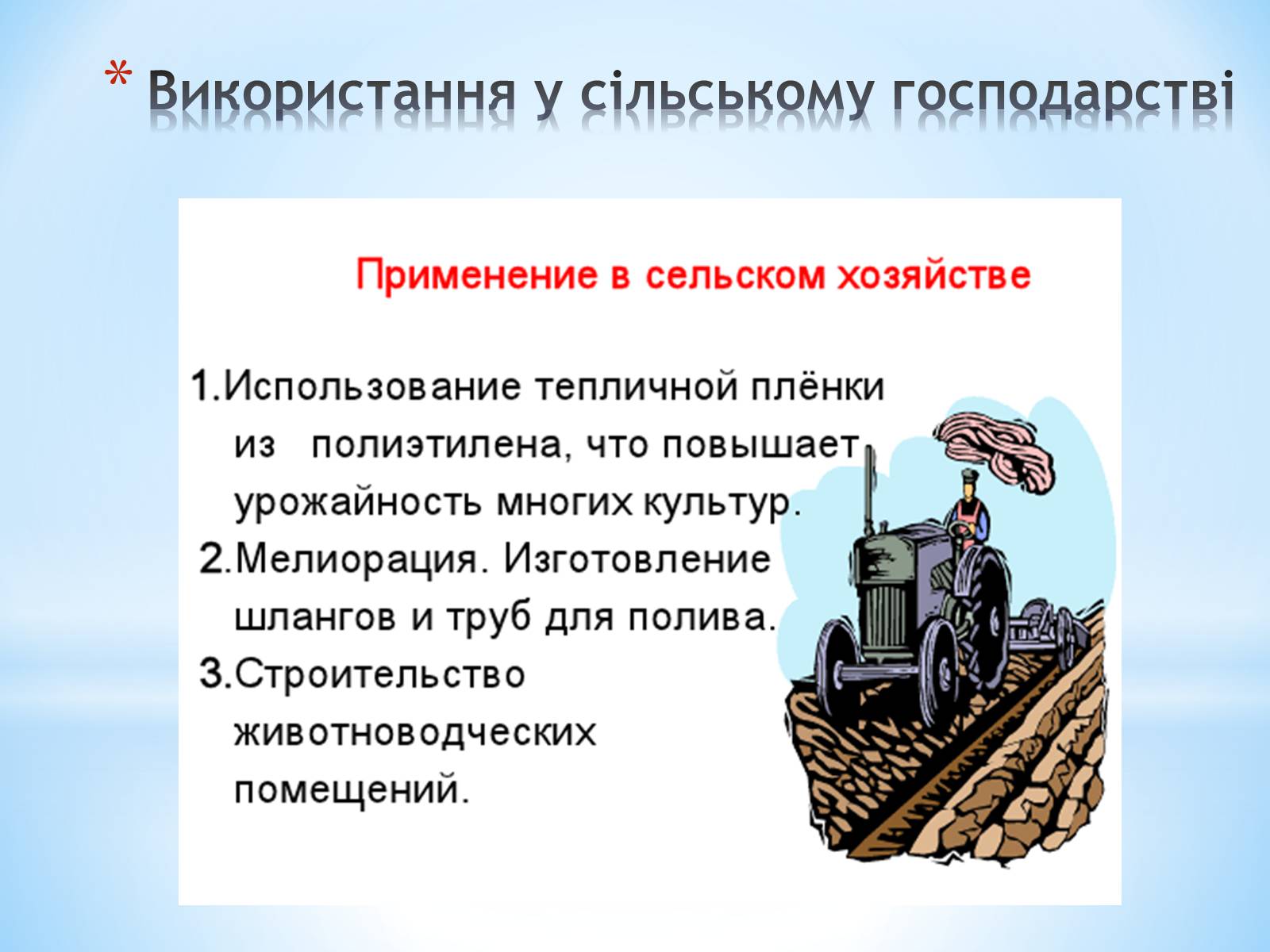 * Використання у сільському господарстві

Применение в сельском хозяйстве

1.Использование тепличной плёнки из полиэтилена, что повышает урожайность многих культур.

2.Мелиорация. Изготовление шлангов и труб для полива.

3.Строительство животноводческих помещений.